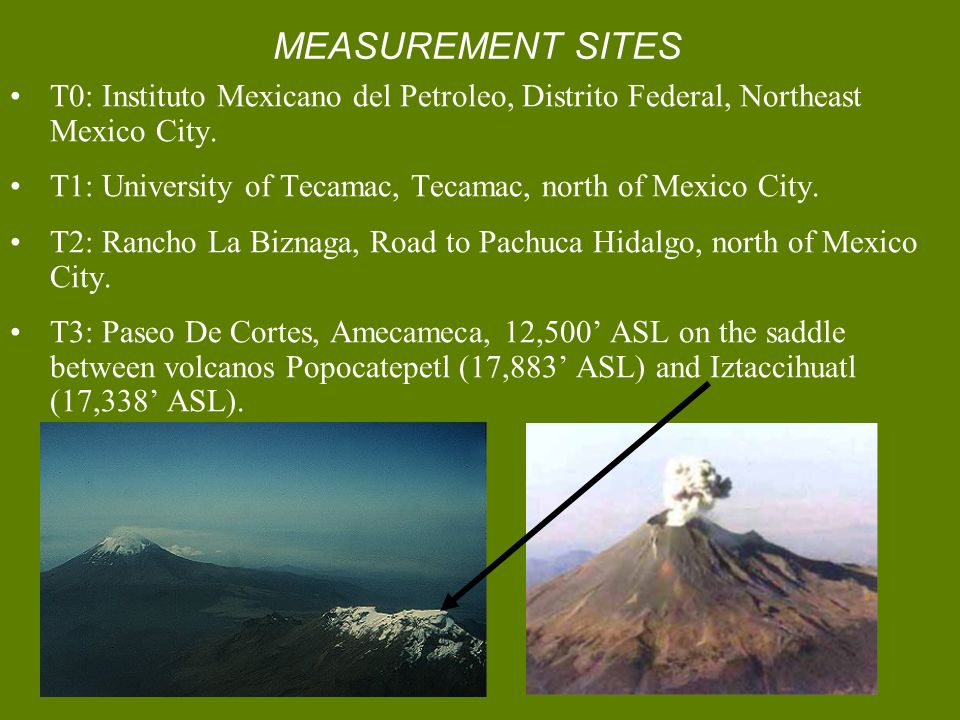 MEASUREMENT SITES

• T0: Instituto Mexicano del Petroleo, Distrito Federal, Northeast Mexico City.

• T1: University of Tecamac, Tecamac, north of Mexico City.

• T2: Rancho La Biznaga, Road to Pachuca Hidalgo, north of Mexico City.

• T3: Paseo De Cortes, Amecameca, 12,500’ ASL on the saddle between volcanos Popocatepetl (17,883’ ASL) and Iztaccihuatl (17,338’ ASL).